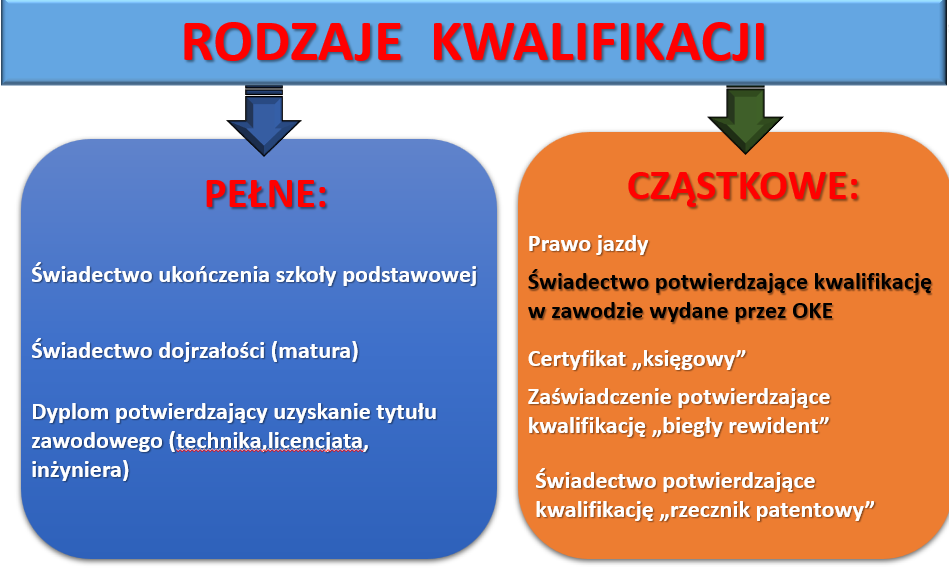 RODZAJE KWALIFIKACJI

PEŁNE:

Świadectwo ukończenia szkoły podstawowej

Świadectwo dojrzałości (matura)

Dyplom potwierdzający uzyskanie tytułu zawodowego (technika,licencjata, inżyniera)

CZĄSTKOWE:

Prawo jazdy

Świadectwo potwierdzające kwalifikację w zawodzie wydane przez OKE

Certyfikat „księgowy”

Zaświadczenie potwierdzające kwalifikację „biegły rewident”

Świadectwo potwierdzające kwalifikację „rzecznik patentowy”